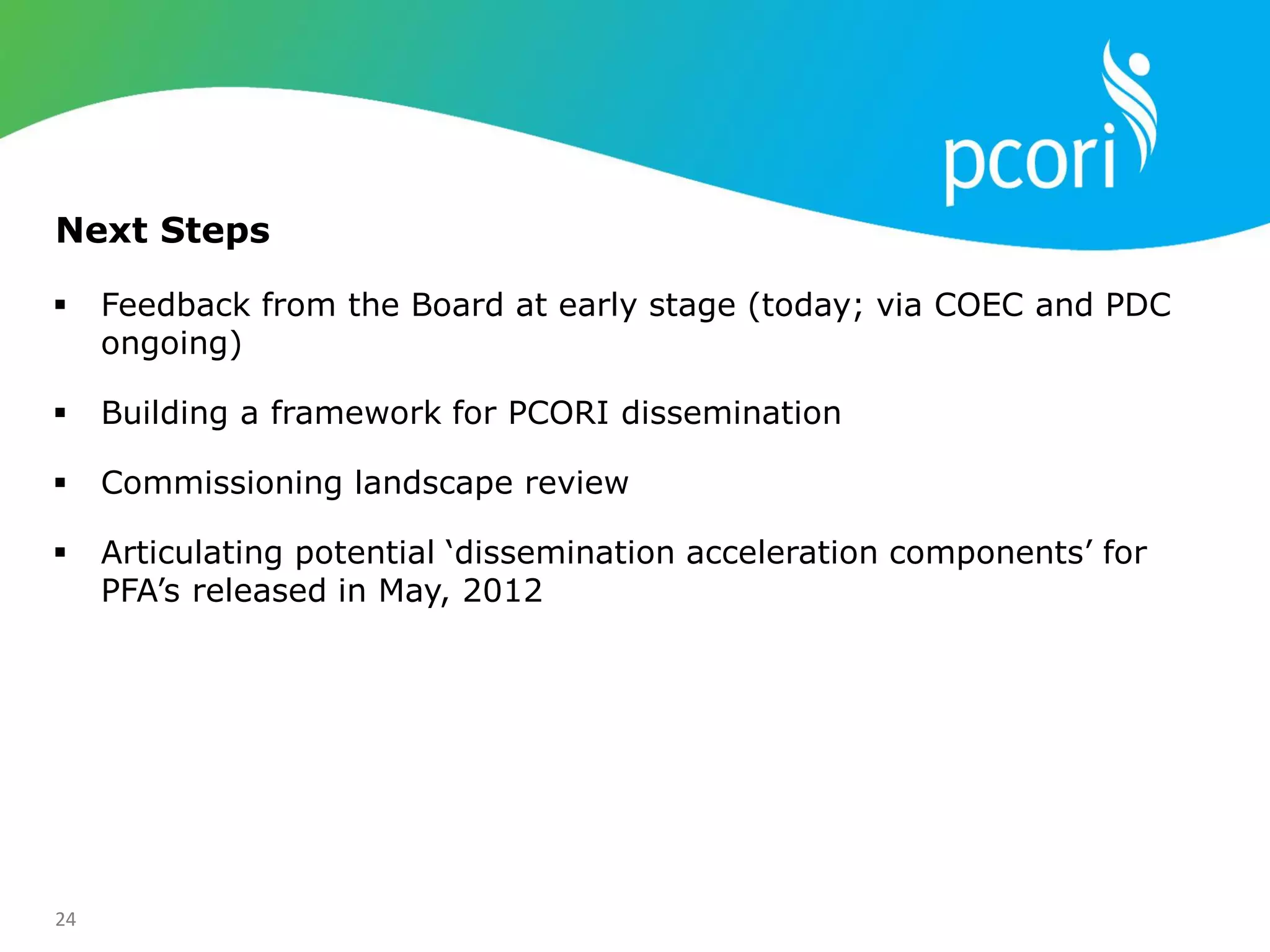 pcori

Next Steps

▪ Feedback from the Board at early stage (today; via COEC and PDC ongoing)

▪ Building a framework for PCORI dissemination

▪ Commissioning landscape review

▪ Articulating potential ‘dissemination acceleration components’ for PFA’s released in May, 2012

24